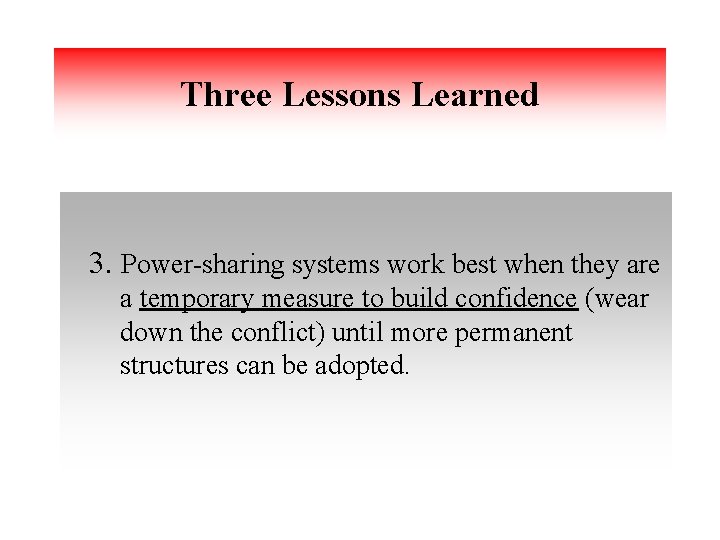 Three Lessons Learned

3. Power-sharing systems work best when they are a temporary measure to build confidence (wear down the conflict) until more permanent structures can be adopted.